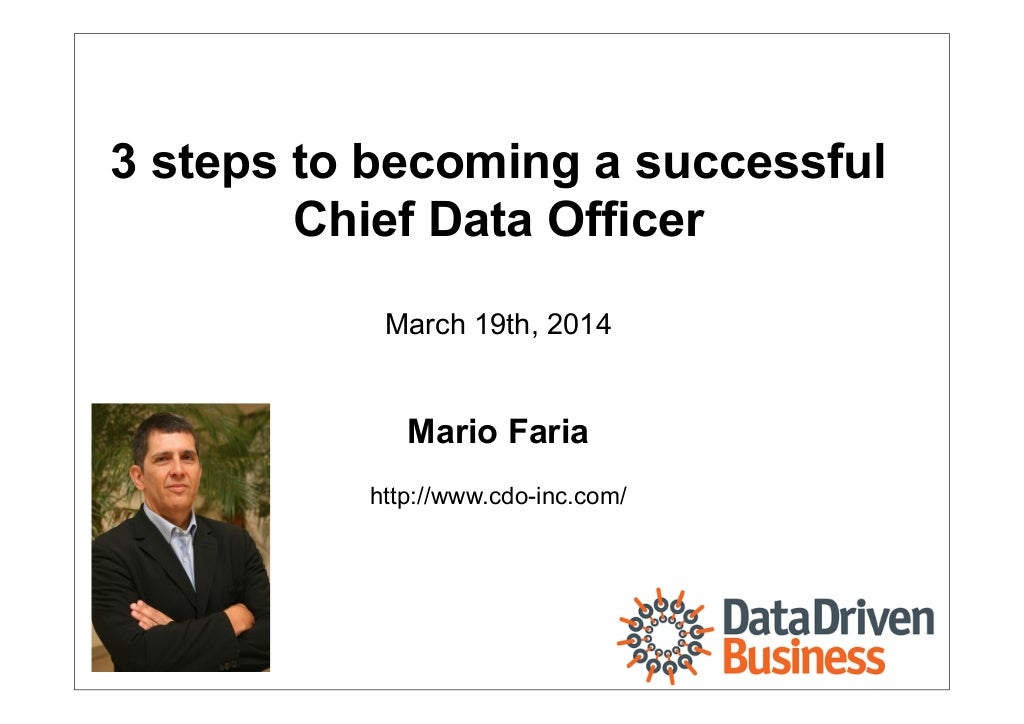 3 steps to becoming a successful Chief Data Officer

March 19th, 2014

Mario Faria

http://www.cdo-inc.com/

DataDriven Business